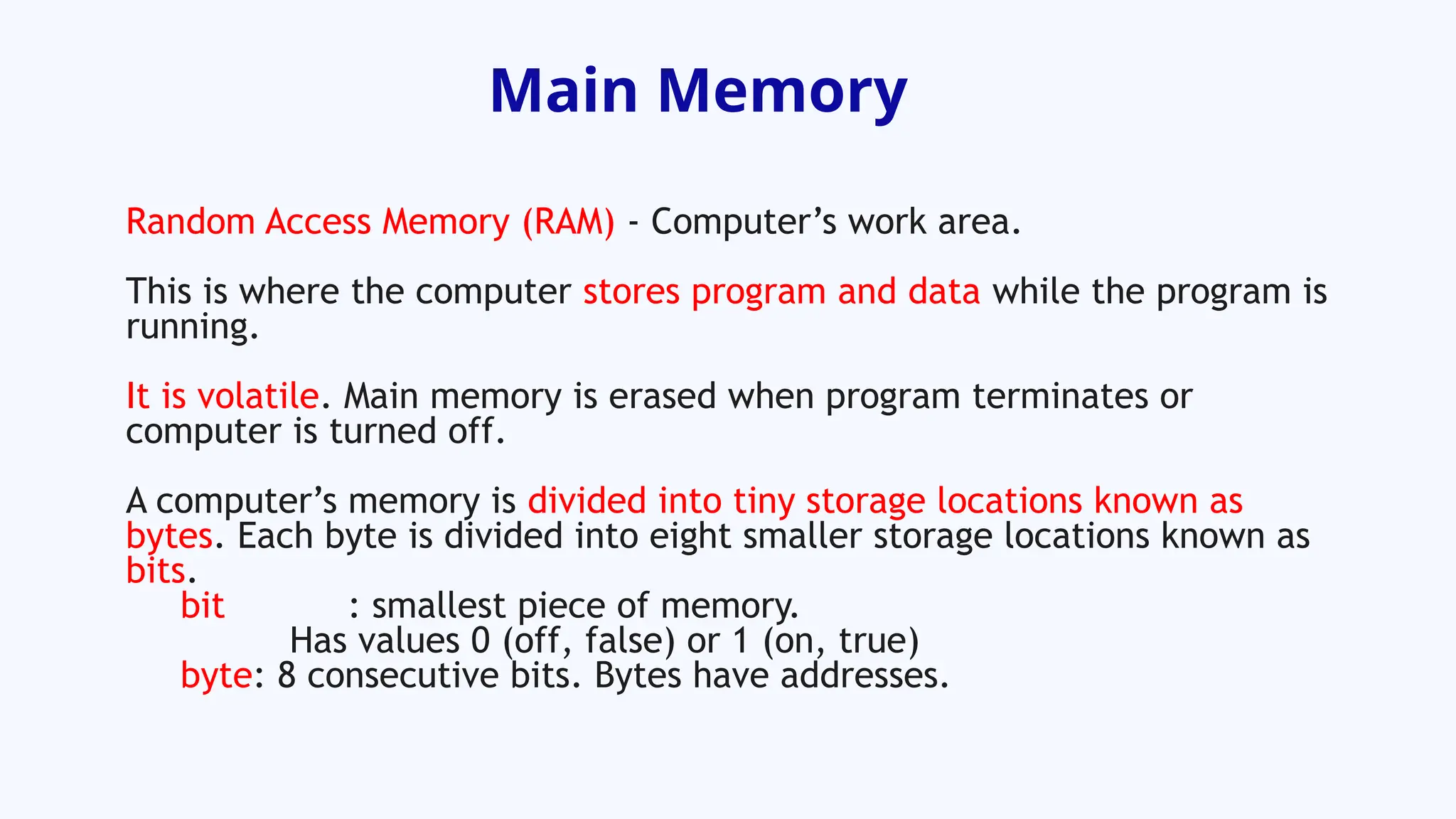 Main Memory

Random Access Memory (RAM) - Computer’s work area.

This is where the computer stores program and data while the program is running.

It is volatile. Main memory is erased when program terminates or computer is turned off.

A computer’s memory is divided into tiny storage locations known as bytes. Each byte is divided into eight smaller storage locations known as bits.
bit : smallest piece of memory.
Has values 0 (off, false) or 1 (on, true)
byte: 8 consecutive bits. Bytes have addresses.